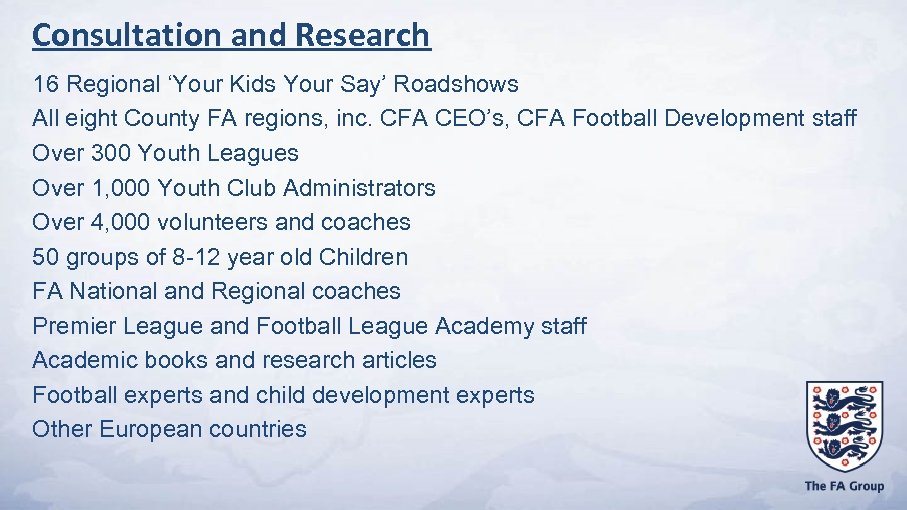 Consultation and Research

16 Regional ‘Your Kids Your Say’ Roadshows
All eight County FA regions, inc. CFA CEO’s, CFA Football Development staff
Over 300 Youth Leagues
Over 1,000 Youth Club Administrators
Over 4,000 volunteers and coaches
50 groups of 8-12 year old Children
FA National and Regional coaches
Premier League and Football League Academy staff
Academic books and research articles
Football experts and child development experts
Other European countries

The FA Group